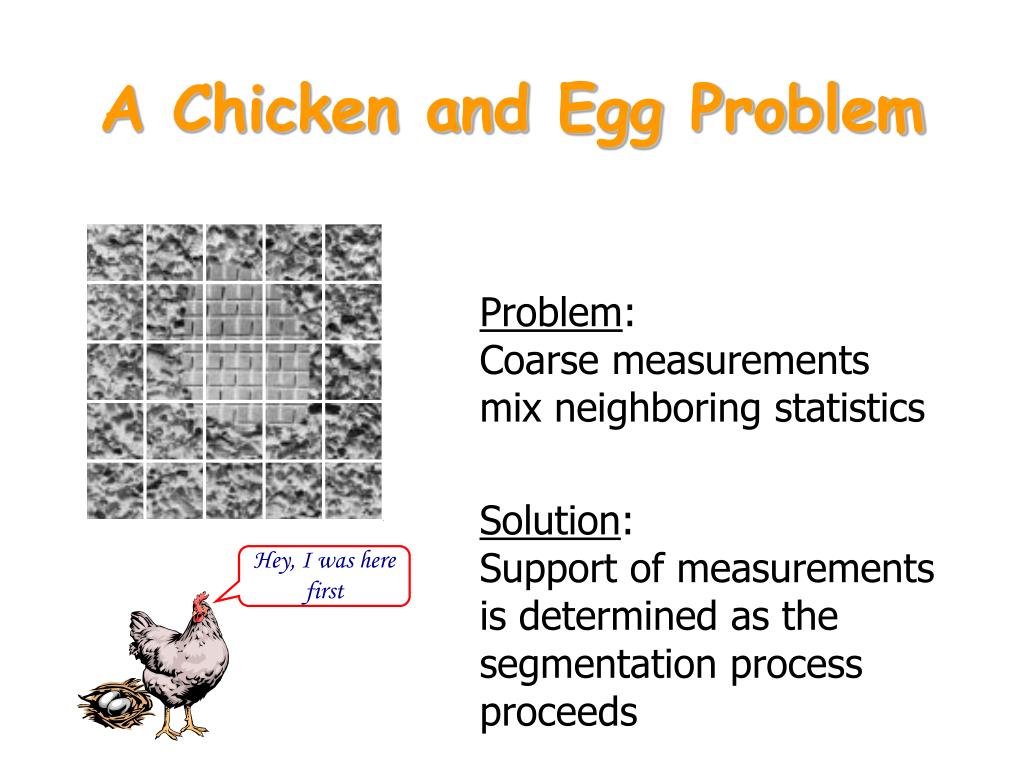 A Chicken and Egg Problem

Problem:
Coarse measurements mix neighboring statistics

Solution:
Support of measurements is determined as the segmentation process proceeds

Hey, I was here first